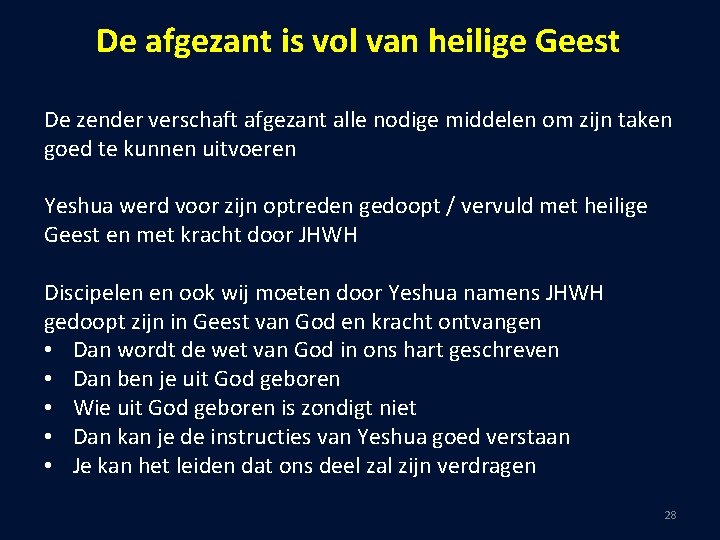 De afgezant is vol van heilige Geest

De zender verschaft afgezant alle nodige middelen om zijn taken goed te kunnen uitvoeren

Yeshua werd voor zijn optreden gedoopt / vervuld met heilige Geest en met kracht door JHWH

Discipelen en ook wij moeten door Yeshua namens JHWH gedoopt zijn in Geest van God en kracht ontvangen
• Dan wordt de wet van God in ons hart geschreven
• Dan ben je uit God geboren
• Wie uit God geboren is zondigt niet
• Dan kan je de instructies van Yeshua goed verstaan
• Je kan het leiden dat ons deel zal zijn verdragen

28